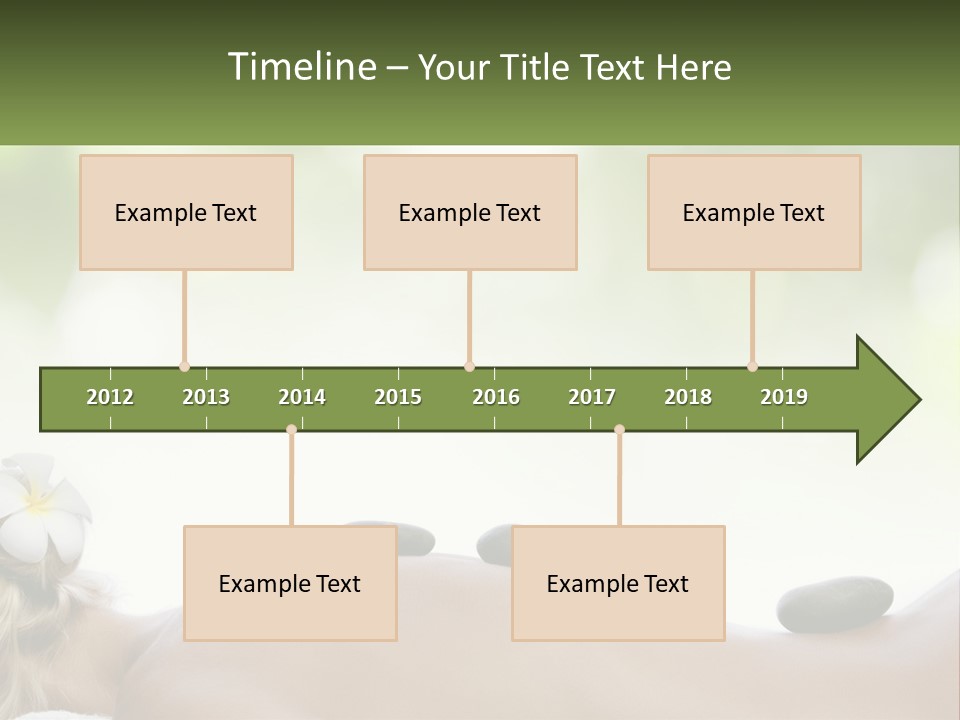 Timeline – Your Title Text Here

Example Text

Example Text

Example Text

2012 2013 2014 2015 2016 2017 2018 2019

Example Text

Example Text